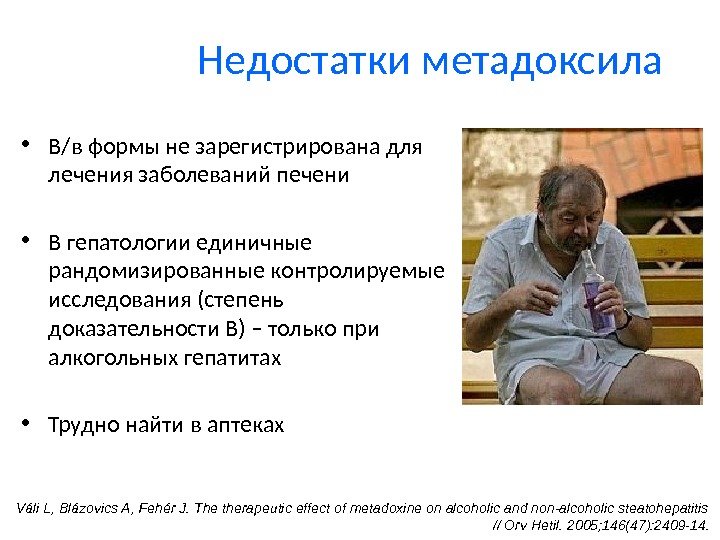 Недостатки метадоксила

• В/в формы не зарегистрирована для лечения заболеваний печени

• В гепатологии единичные рандомизированные контролируемые исследования (степень доказательности В) – только при алкогольных гепатитах

• Трудно найти в аптеках

Váli L, Blázovics A, Fehér J. The therapeutic effect of metadoxine on alcoholic and non-alcoholic steatohepatitis // Orv Hetil. 2005;146(47):2409-14.